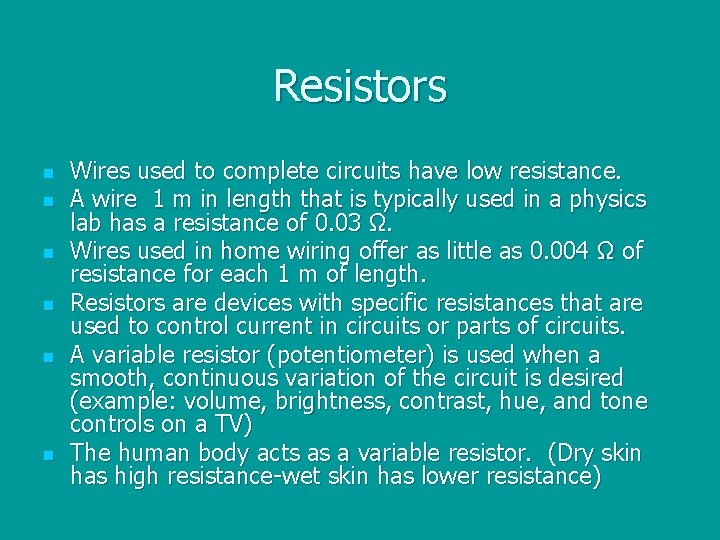 Resistors

- Wires used to complete circuits have low resistance.
- A wire 1 m in length that is typically used in a physics lab has a resistance of 0.03 Ω.
- Wires used in home wiring offer as little as 0.004 Ω of resistance for each 1 m of length.
- Resistors are devices with specific resistances that are used to control current in circuits or parts of circuits.
- A variable resistor (potentiometer) is used when a smooth, continuous variation of the circuit is desired (example: volume, brightness, contrast, hue, and tone controls on a TV)
- The human body acts as a variable resistor. (Dry skin has high resistance-wet skin has lower resistance)